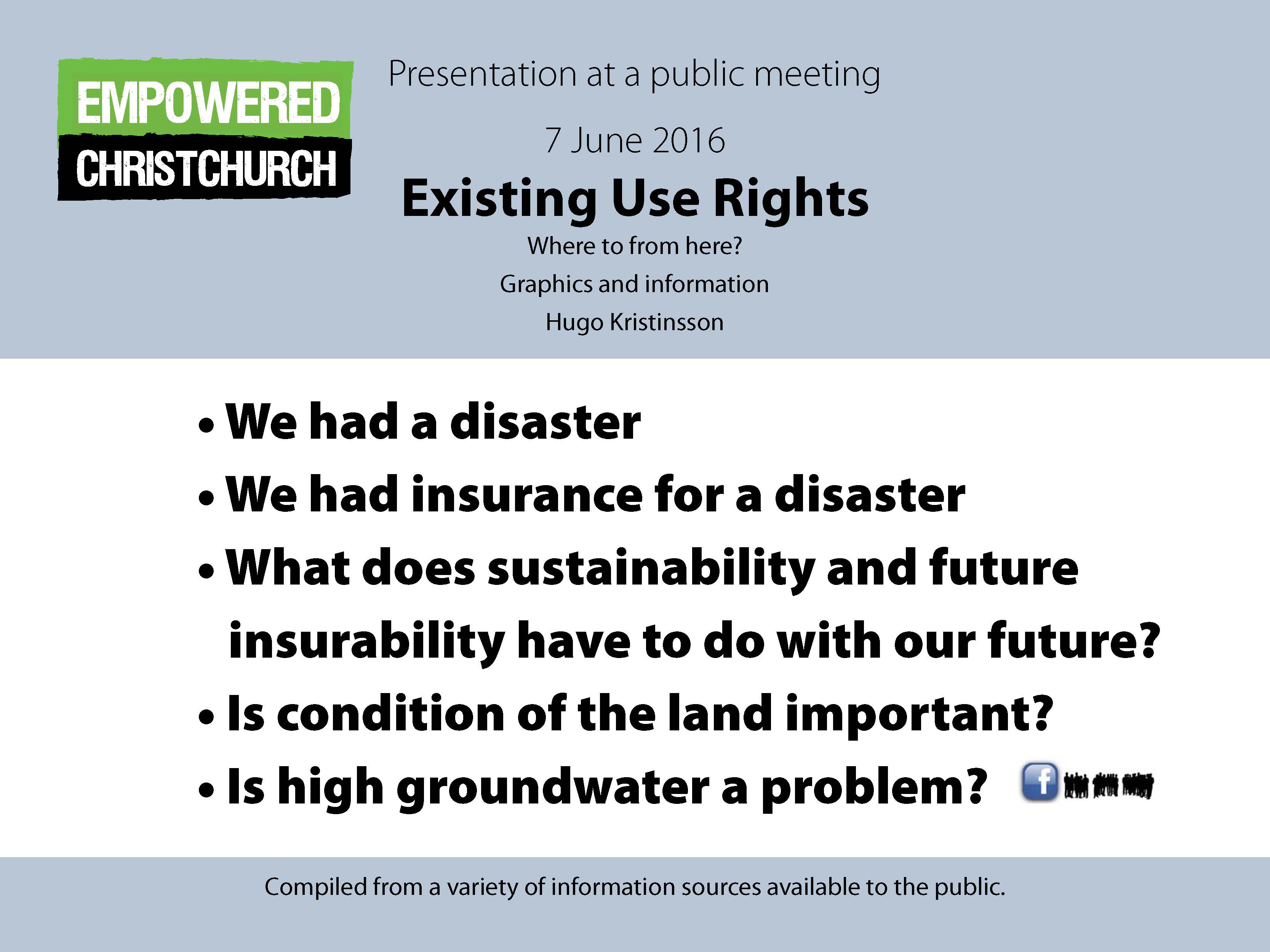 EMPOWERED
CHRISTCHURCH

Presentation at a public meeting

7 June 2016

Existing Use Rights

Where to from here?

Graphics and information

Hugo Kristinsson

• We had a disaster
• We had insurance for a disaster
• What does sustainability and future insurability have to do with our future?
• Is condition of the land important?
• Is high groundwater a problem?

f

Compiled from a variety of information sources available to the public.